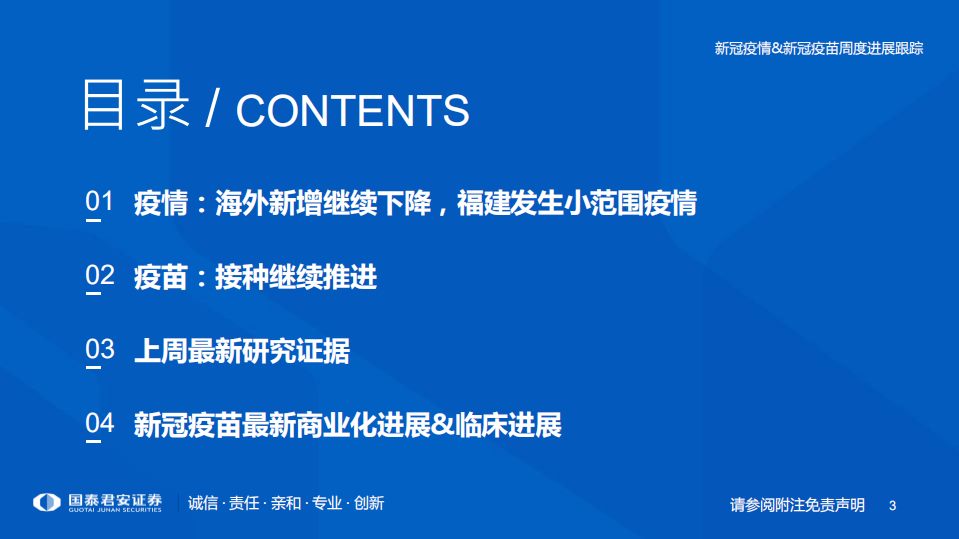 新冠疫情&新冠疫苗周度进展跟踪

目录 / CONTENTS

01 疫情：海外新增继续下降，福建发生小范围疫情

02 疫苗：接种继续推进

03 上周最新研究证据

04 新冠疫苗最新商业化进展&临床进展

国泰君安证券 GUOTAI JUNAN SECURITIES

诚信 · 责任 · 亲和 · 专业 · 创新

请参阅附注免责声明 3